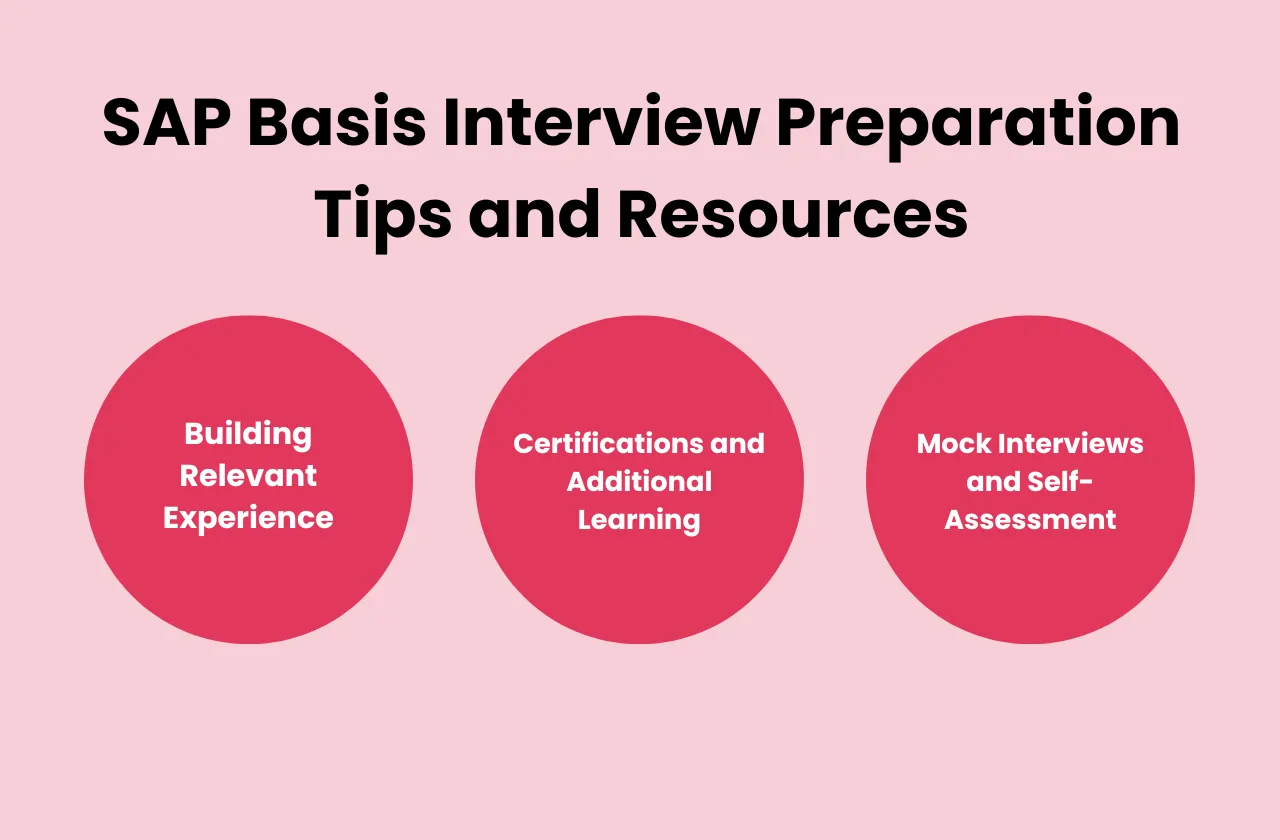 SAP Basis Interview Preparation Tips and Resources

Building Relevant Experience

Certifications and Additional Learning

Mock Interviews and Self-Assessment